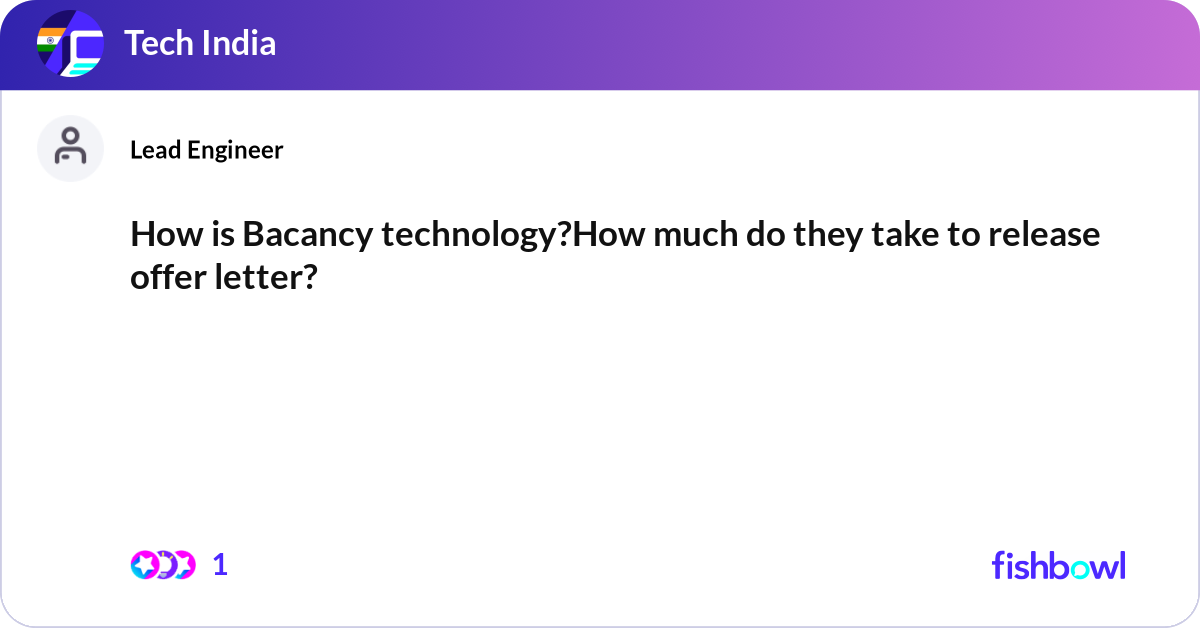 Tech India

Lead Engineer

How is Bacancy technology?How much do they take to release offer letter?

1

fishbowl